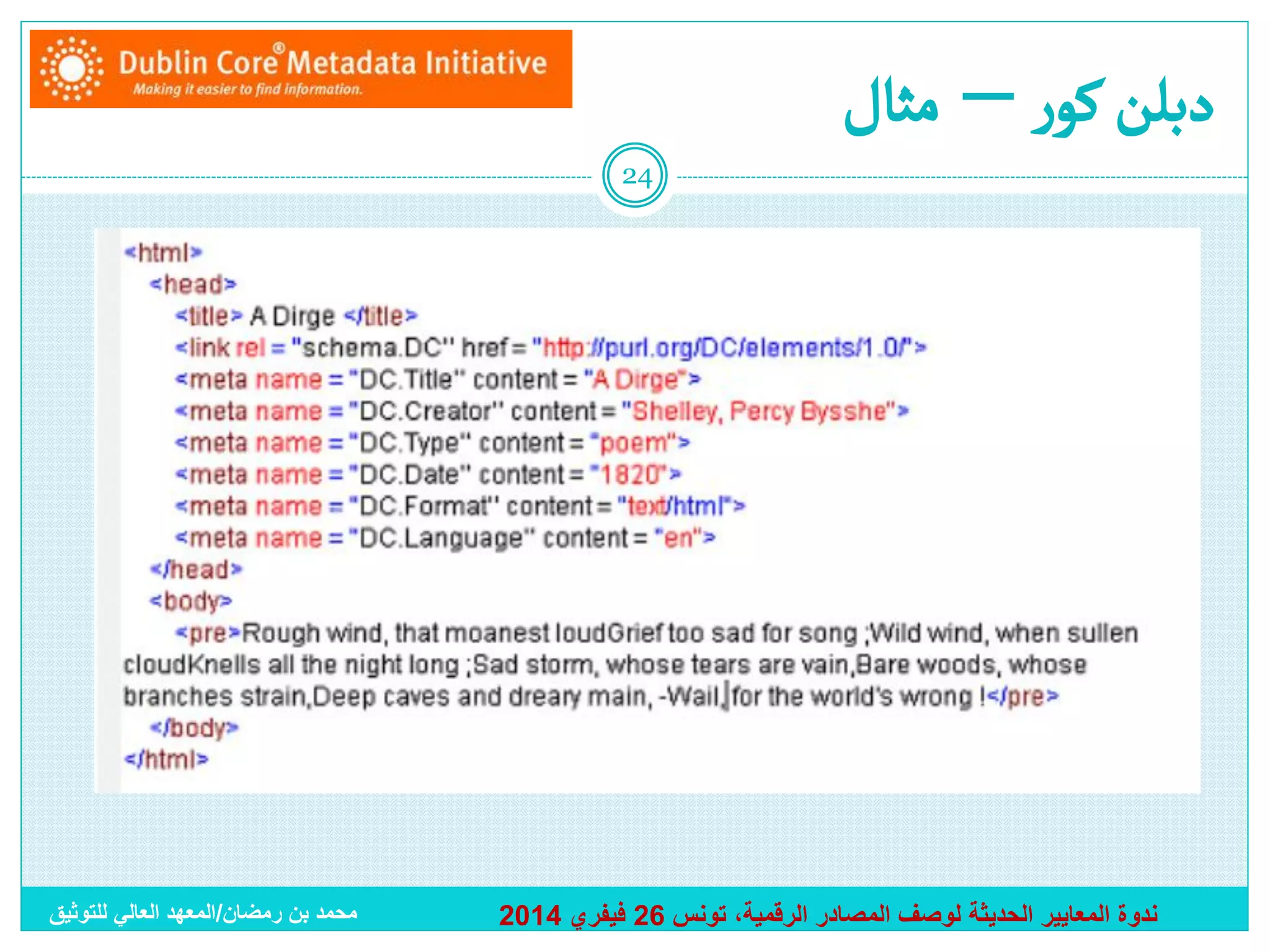 Dublin Core® Metadata Initiative
Making it easier to find information.

دبلن كور – مثال

24

<html>
<head>
<title> A Dirge </title>
<link rel = "schema.DC" href = "http://purl.org/DC/elements/1.0/">
<meta name = "DC.Title" content = "A Dirge">
<meta name = "DC.Creator" content = "Shelley, Percy Bysshe">
<meta name = "DC.Type" content = "poem">
<meta name = "DC.Date" content = "1820">
<meta name = "DC.Format" content = "text/html">
<meta name = "DC.Language" content = "en">
</head>
<body>
<pre>Rough wind, that moanest loudGrief too sad for song ;Wild wind, when sullen cloudKnells all the night long ;Sad storm, whose tears are vain,Bare woods, whose branches strain,Deep caves and dreary main, -Wail, for the world's wrong !</pre>
</body>
</html>

ندوة المعايير الحديثة لوصف المصادر الرقمية، تونس 26 فيفري 2014

محمد بن رمضان/المعهد العالي للتوثيق